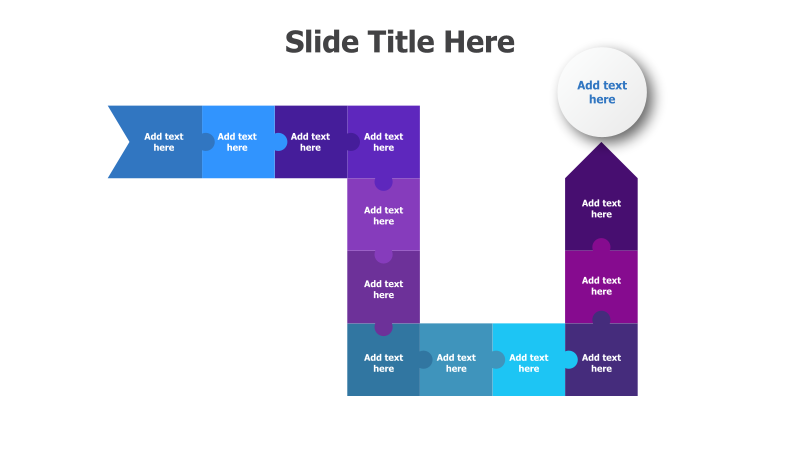 Slide Title Here

Add text here

Add text here

Add text here

Add text here

Add text here

Add text here

Add text here

Add text here

Add text here

Add text here

Add text here

Add text here

Add text here